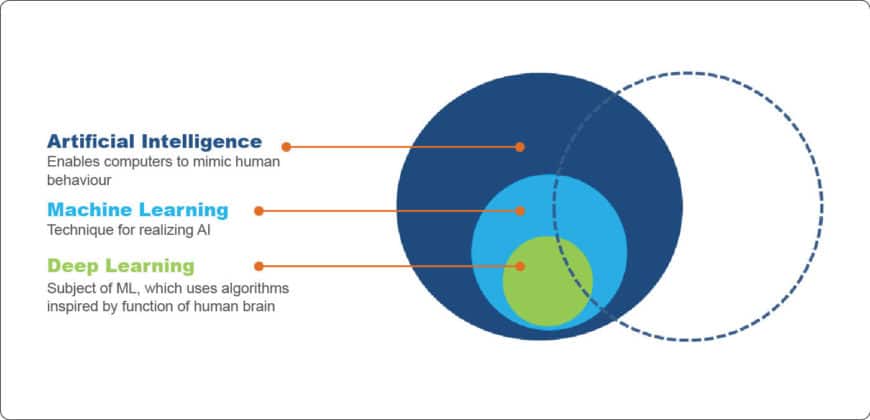 Artificial Intelligence
Enables computers to mimic human behaviour

Machine Learning
Technique for realizing AI

Deep Learning
Subject of ML, which uses algorithms inspired by function of human brain